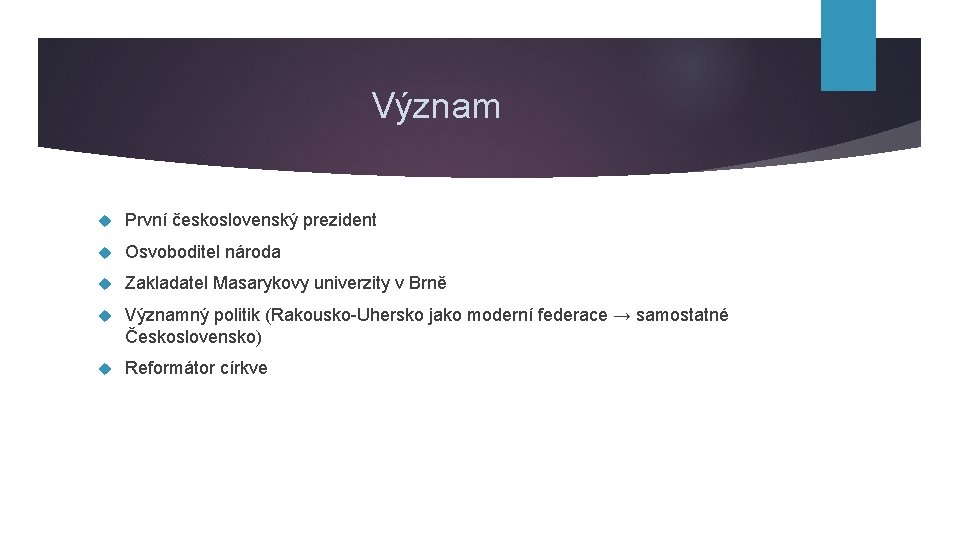 Význam

První československý prezident

Osvoboditel národa

Zakladatel Masarykovy univerzity v Brně

Významný politik (Rakousko-Uhersko jako moderní federace → samostatné Československo)

Reformátor církve